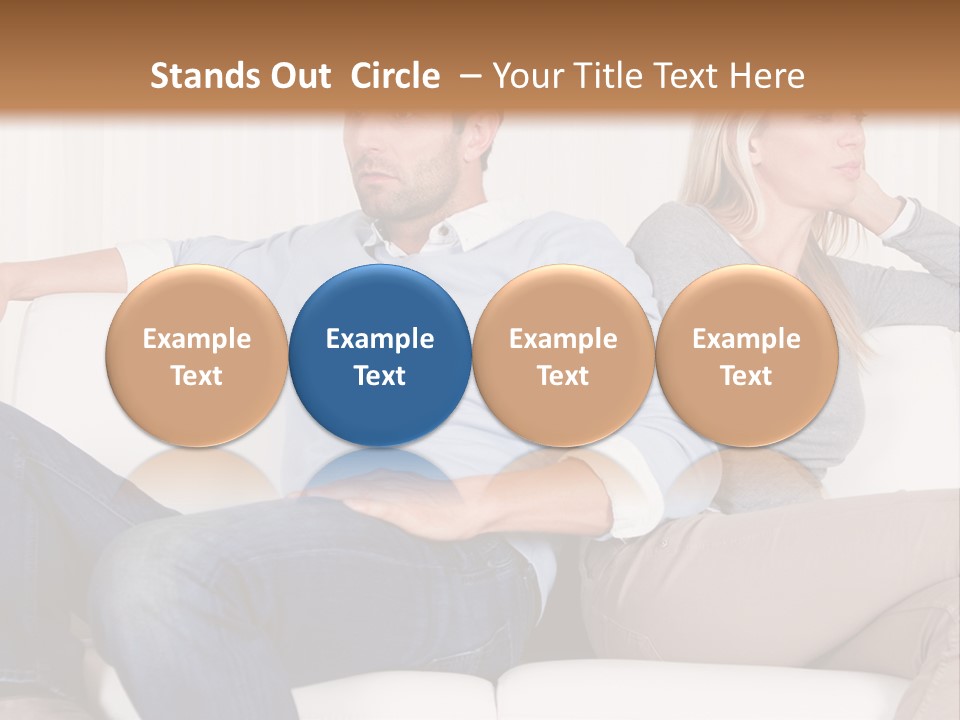 Stands Out Circle – Your Title Text Here

Example Text

Example Text

Example Text

Example Text